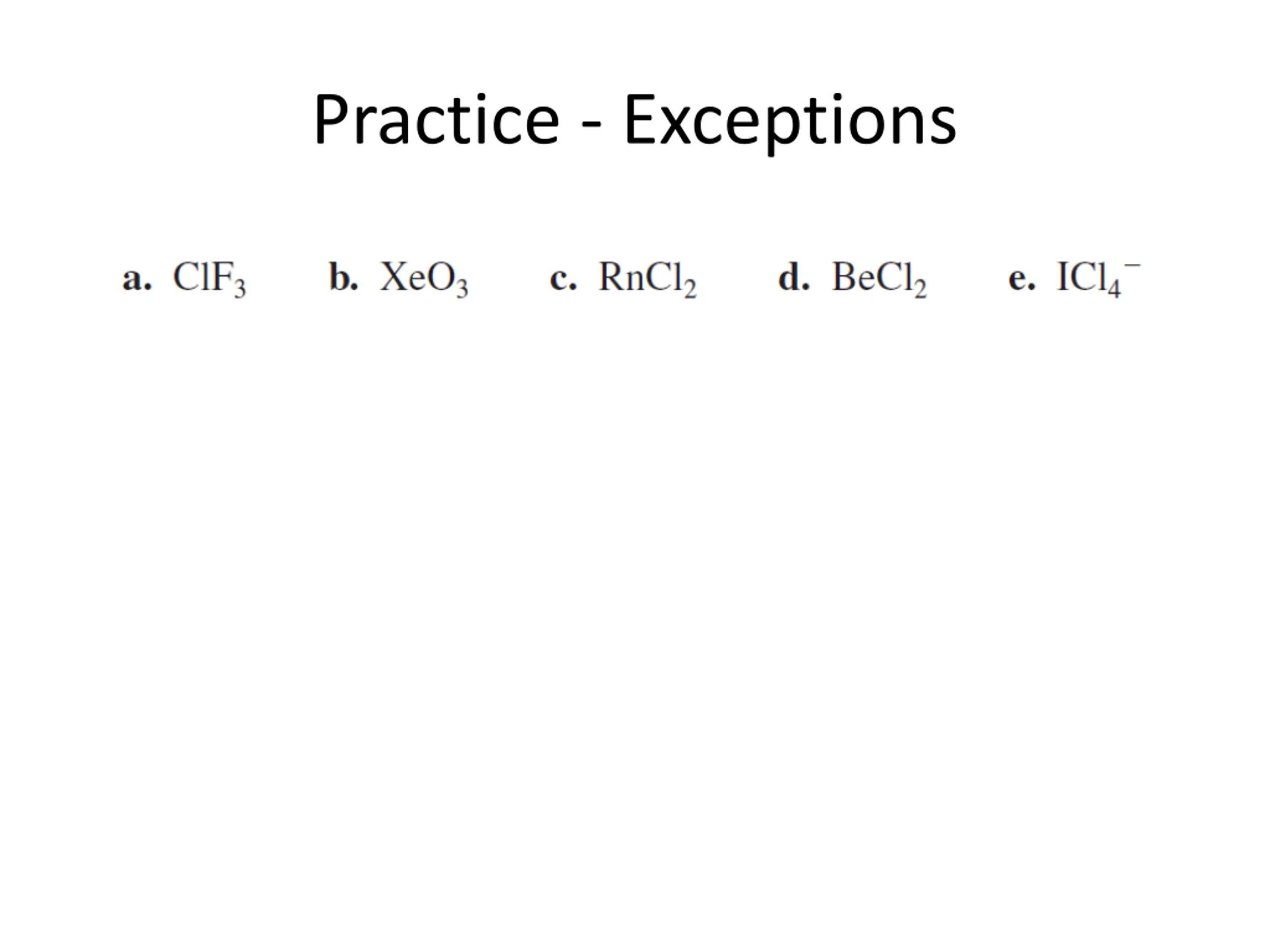 Practice - Exceptions

a. $ClF_3$ b. $XeO_3$ c. $RnCl_2$ d. $BeCl_2$ e. $ICl_4^-$